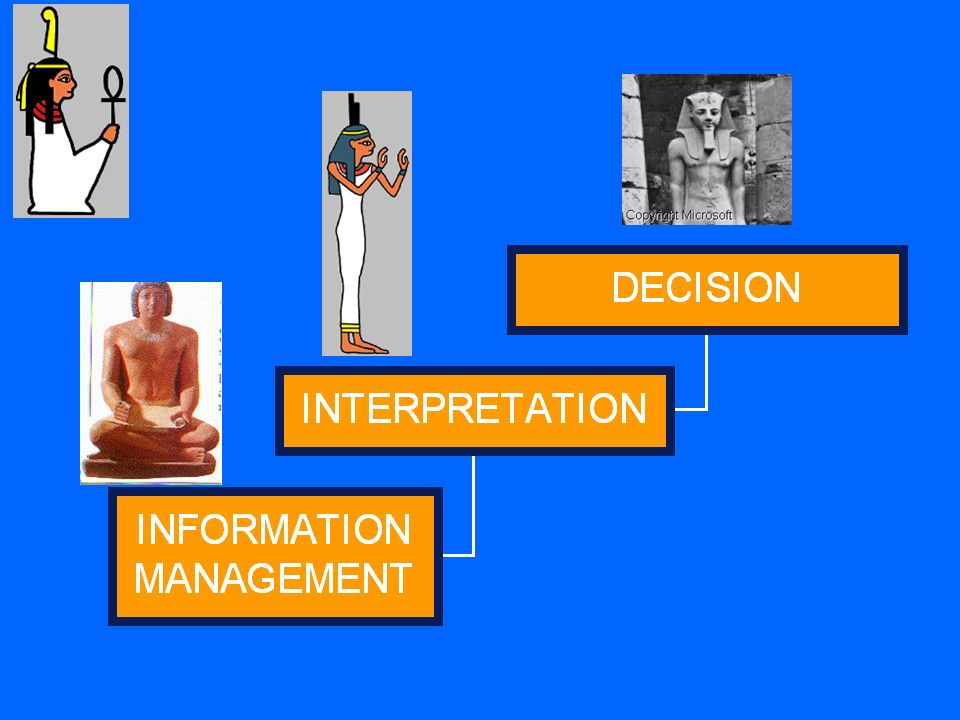 Copyright Microsoft

DECISION

INTERPRETATION

INFORMATION MANAGEMENT